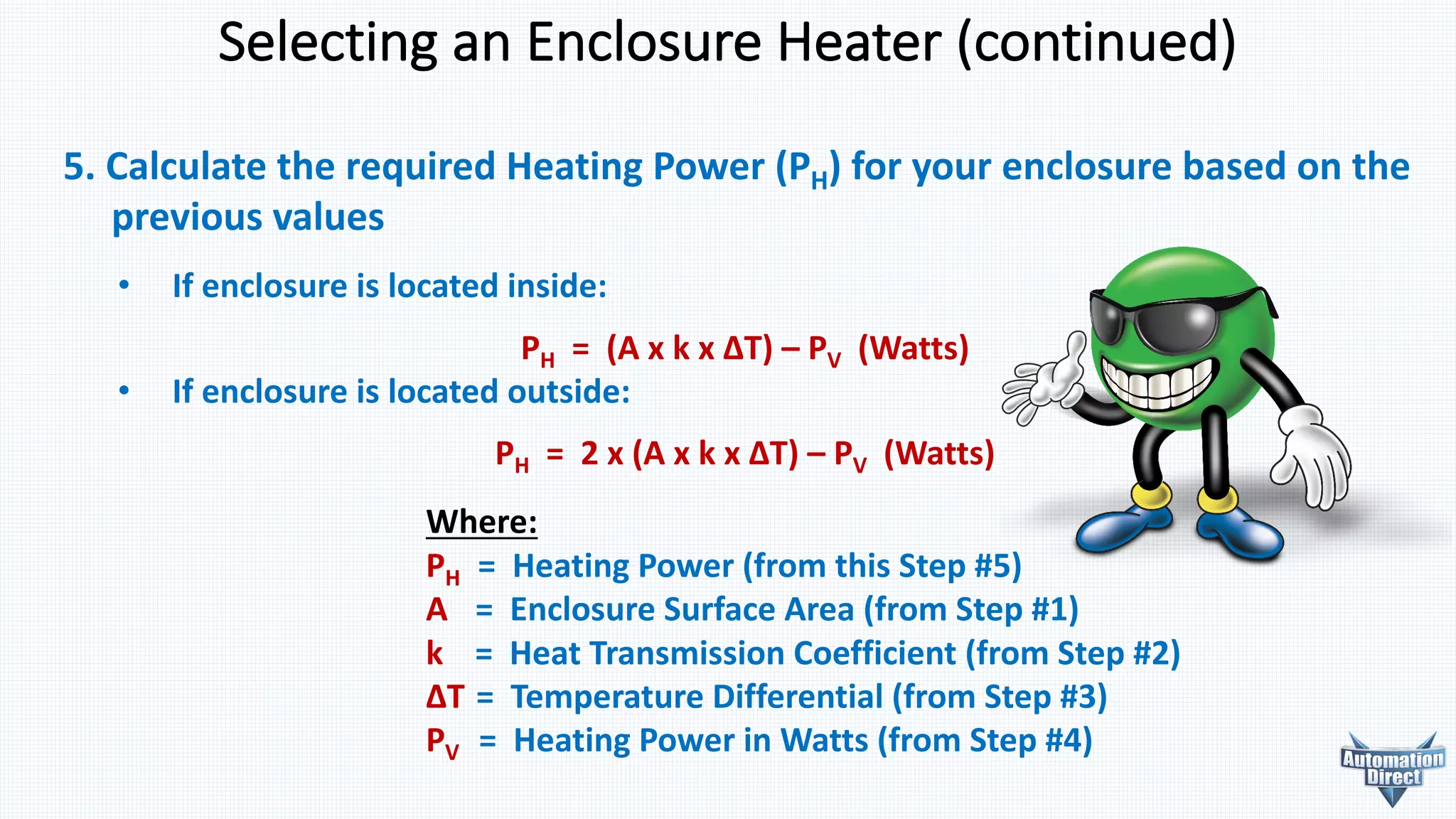 Selecting an Enclosure Heater (continued)

5. Calculate the required Heating Power ($P_H$) for your enclosure based on the previous values

• If enclosure is located inside:

$P_H = (A \times k \times \Delta T) - P_V$ (Watts)

• If enclosure is located outside:

$P_H = 2 \times (A \times k \times \Delta T) - P_V$ (Watts)

Where:
$P_H$ = Heating Power (from this Step #5)
A = Enclosure Surface Area (from Step #1)
k = Heat Transmission Coefficient (from Step #2)
$\Delta T$ = Temperature Differential (from Step #3)
$P_V$ = Heating Power in Watts (from Step #4)

Automation Direct